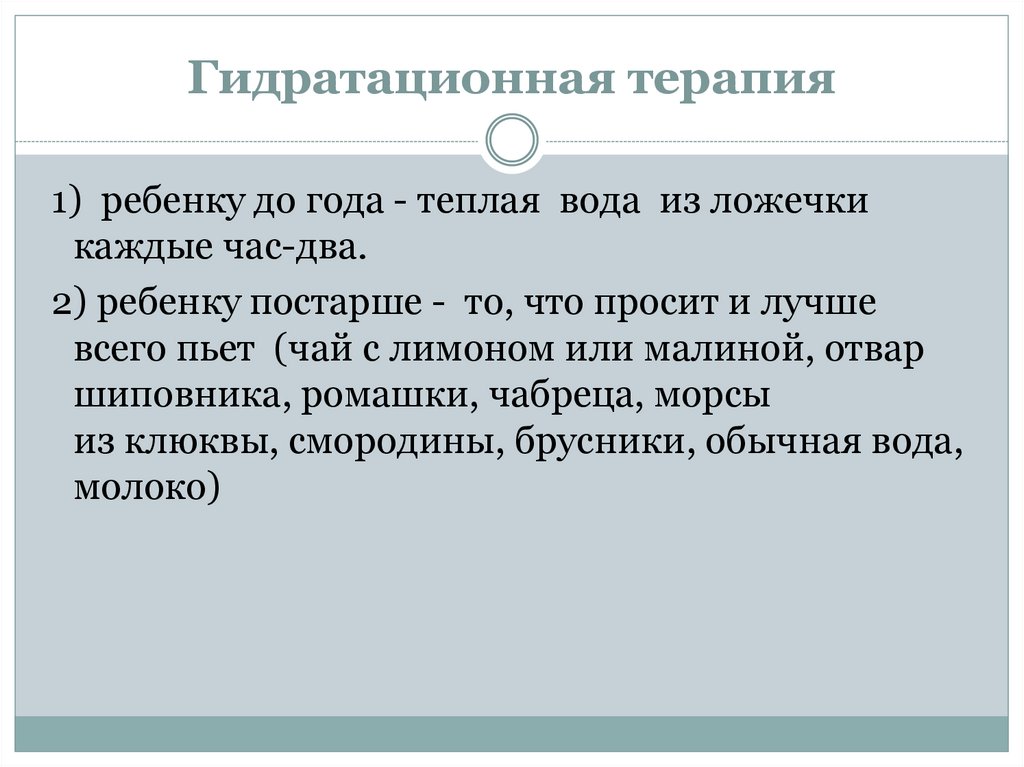 Гидратационная терапия

1) ребенку до года - теплая вода из ложечки каждые час-два.

2) ребенку постарше - то, что просит и лучше всего пьет (чай с лимоном или малиной, отвар шиповника, ромашки, чабреца, морсы из клюквы, смородины, брусники, обычная вода, молоко)